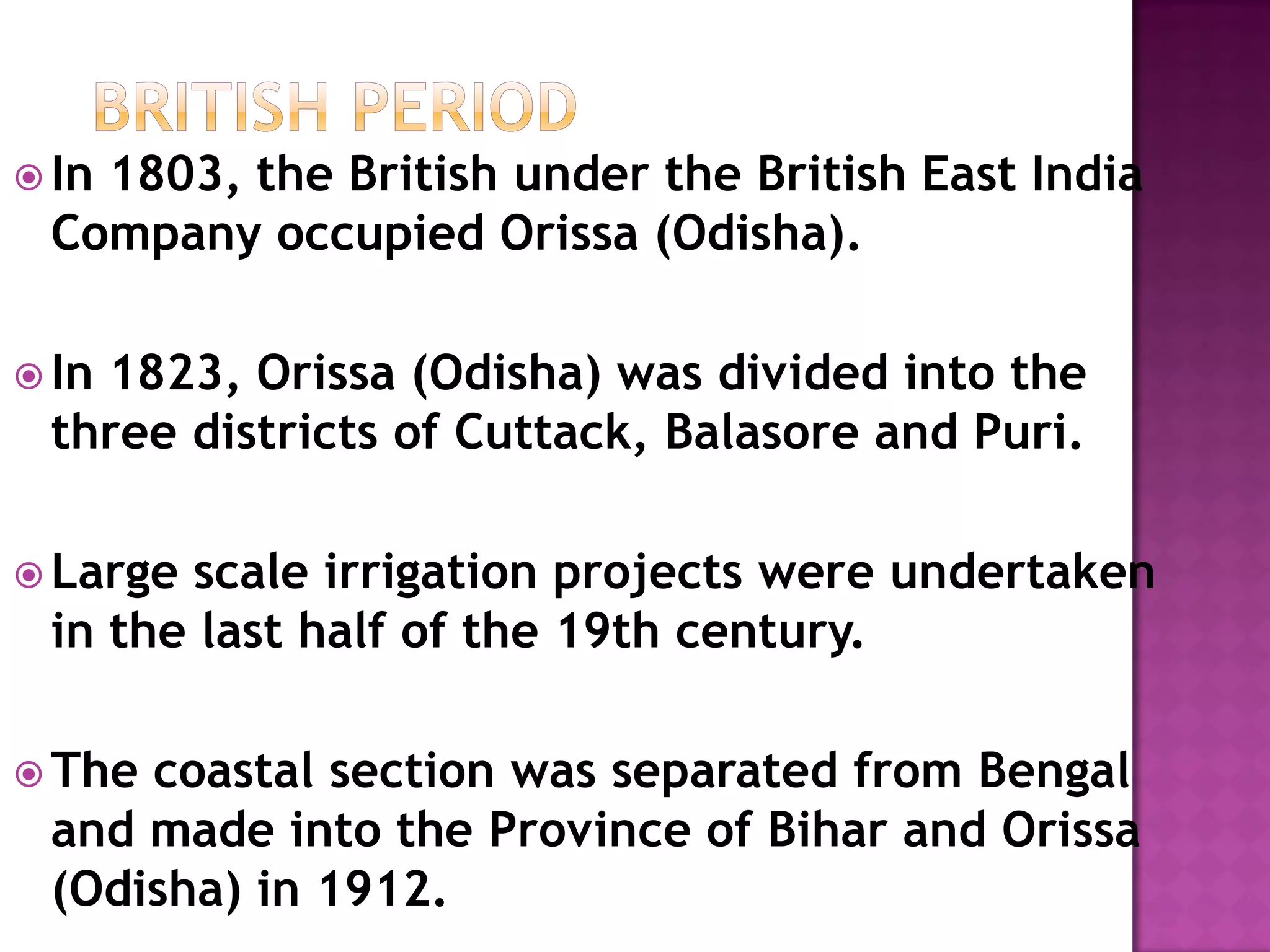 BRITISH PERIOD

In 1803, the British under the British East India Company occupied Orissa (Odisha).

In 1823, Orissa (Odisha) was divided into the three districts of Cuttack, Balasore and Puri.

Large scale irrigation projects were undertaken in the last half of the 19th century.

The coastal section was separated from Bengal and made into the Province of Bihar and Orissa (Odisha) in 1912.